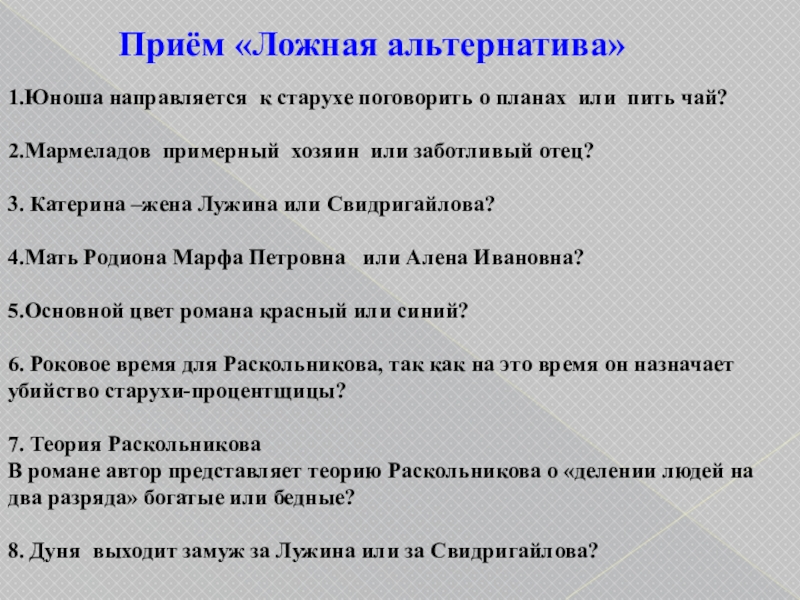 Приём «Ложная альтернатива»

1.Юноша направляется к старухе поговорить о планах или пить чай?

2.Мармеладов примерный хозяин или заботливый отец?

3. Катерина –жена Лужина или Свидригайлова?

4.Мать Родиона Марфа Петровна или Алена Ивановна?

5.Основной цвет романа красный или синий?

6. Роковое время для Раскольникова, так как на это время он назначает убийство старухи-процентщицы?

7. Теория Раскольникова
В романе автор представляет теорию Раскольникова о «делении людей на два разряда» богатые или бедные?

8. Дуня выходит замуж за Лужина или за Свидригайлова?